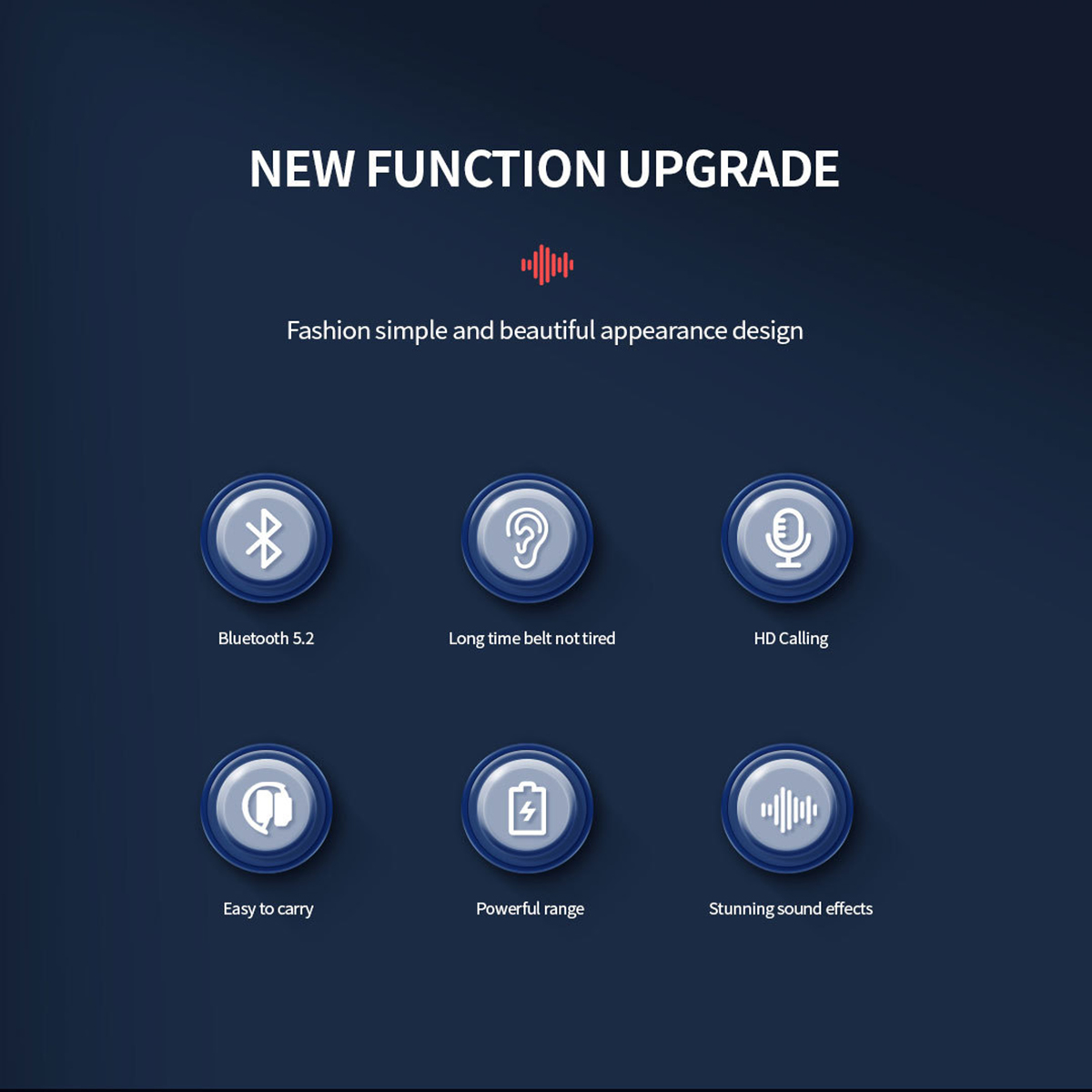 NEW FUNCTION UPGRADE

Fashion simple and beautiful appearance design

Bluetooth 5.2

Long time belt not tired

HD Calling

Easy to carry

Powerful range

Stunning sound effects